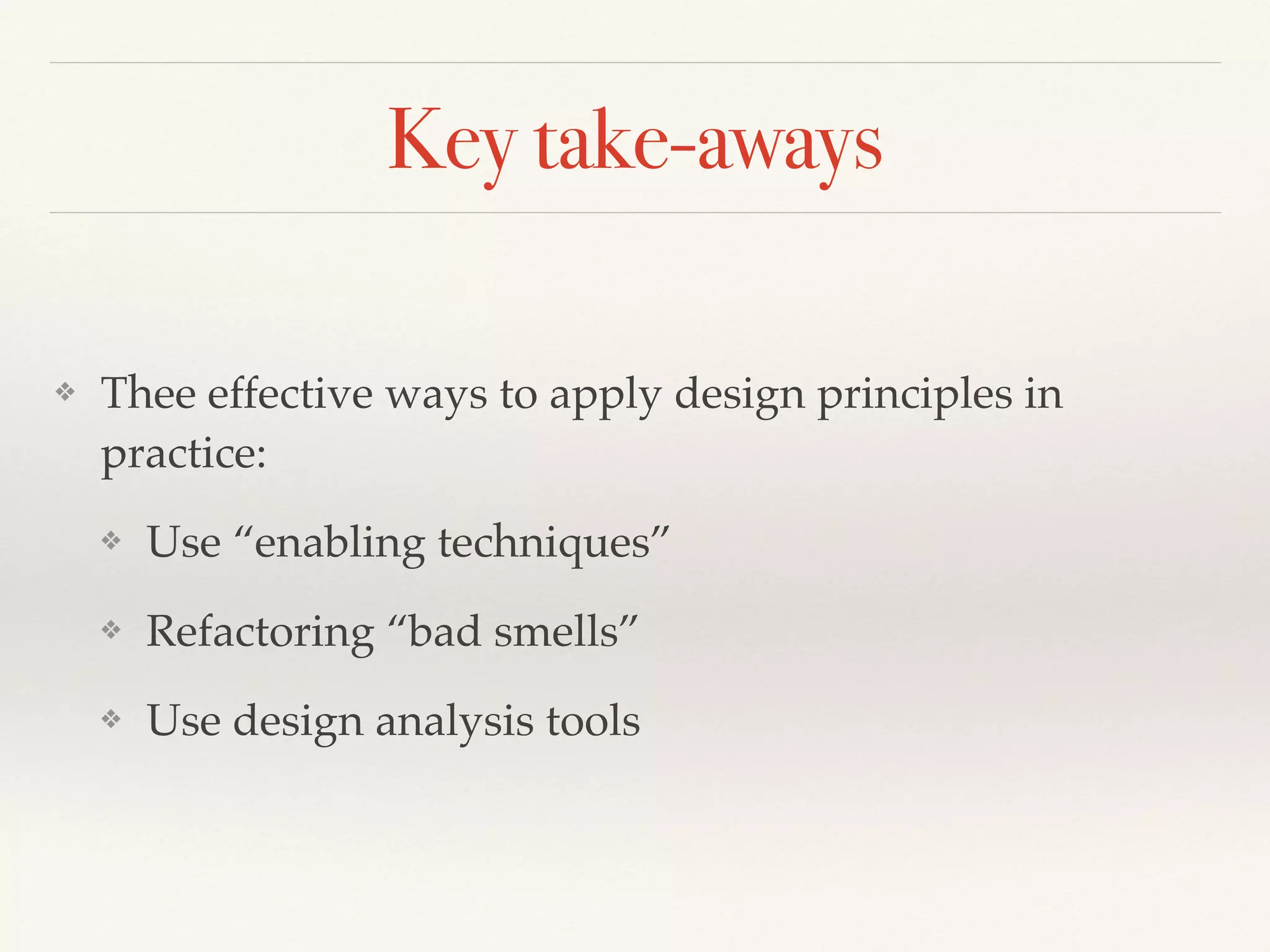 Key take-aways

❖ Thee effective ways to apply design principles in practice:

❖ Use “enabling techniques”

❖ Refactoring “bad smells”

❖ Use design analysis tools